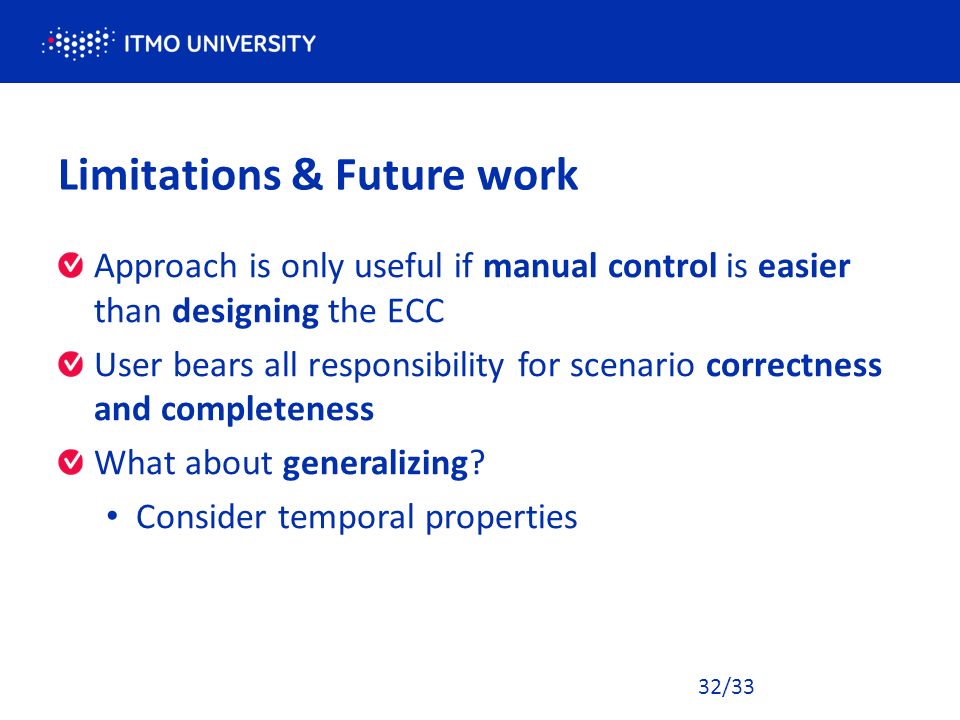 ITMO UNIVERSITY

Limitations & Future work

Approach is only useful if manual control is easier than designing the ECC

User bears all responsibility for scenario correctness and completeness

What about generalizing?

• Consider temporal properties

32/33